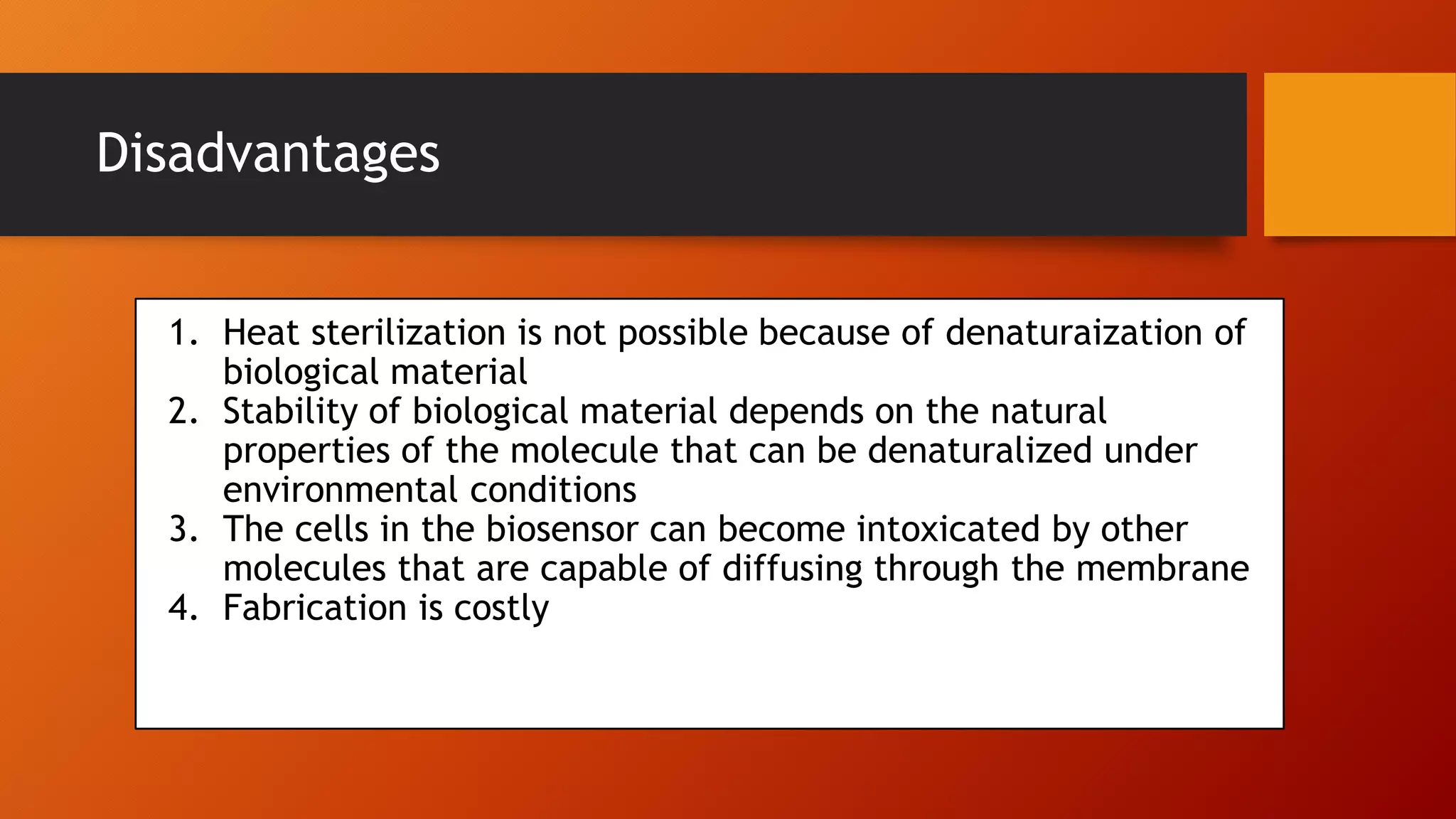 Disadvantages

1. Heat sterilization is not possible because of denaturaization of biological material
2. Stability of biological material depends on the natural properties of the molecule that can be denaturalized under environmental conditions
3. The cells in the biosensor can become intoxicated by other molecules that are capable of diffusing through the membrane
4. Fabrication is costly